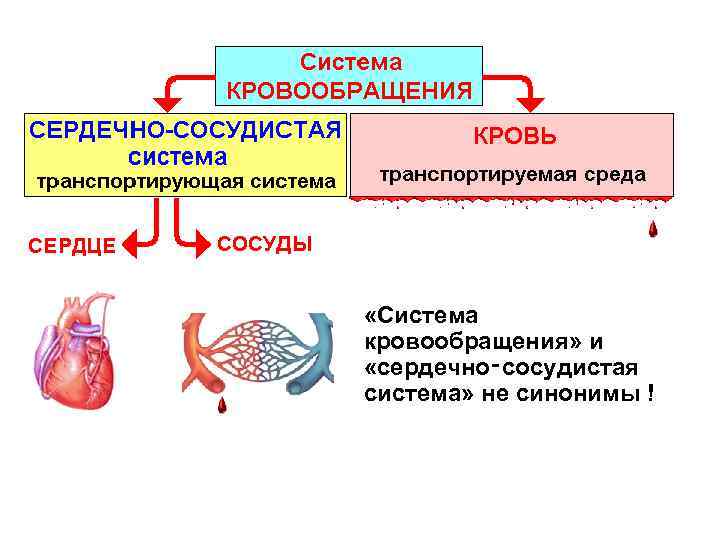 Система
КРОВООБРАЩЕНИЯ

СЕРДЕЧНО-СОСУДИСТАЯ система
транспортирующая система

КРОВЬ
транспортируемая среда

СЕРДЦЕ

СОСУДЫ

«Система кровообращения» и «сердечно-сосудистая система» не синонимы !